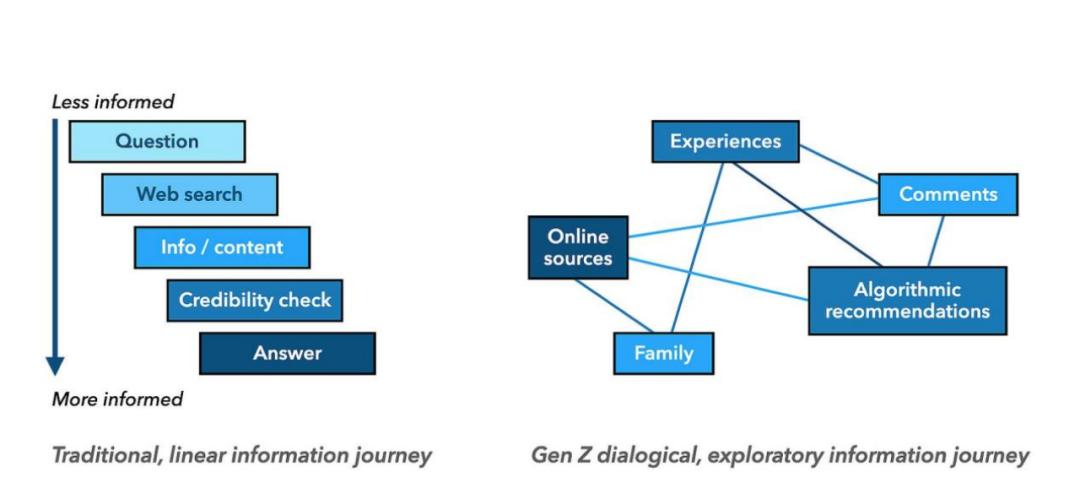 Less informed

Question

Web search

Info / content

Credibility check

Answer

More informed

Traditional, linear information journey

Experiences

Comments

Online sources

Algorithmic recommendations

Family

Gen Z dialogical, exploratory information journey